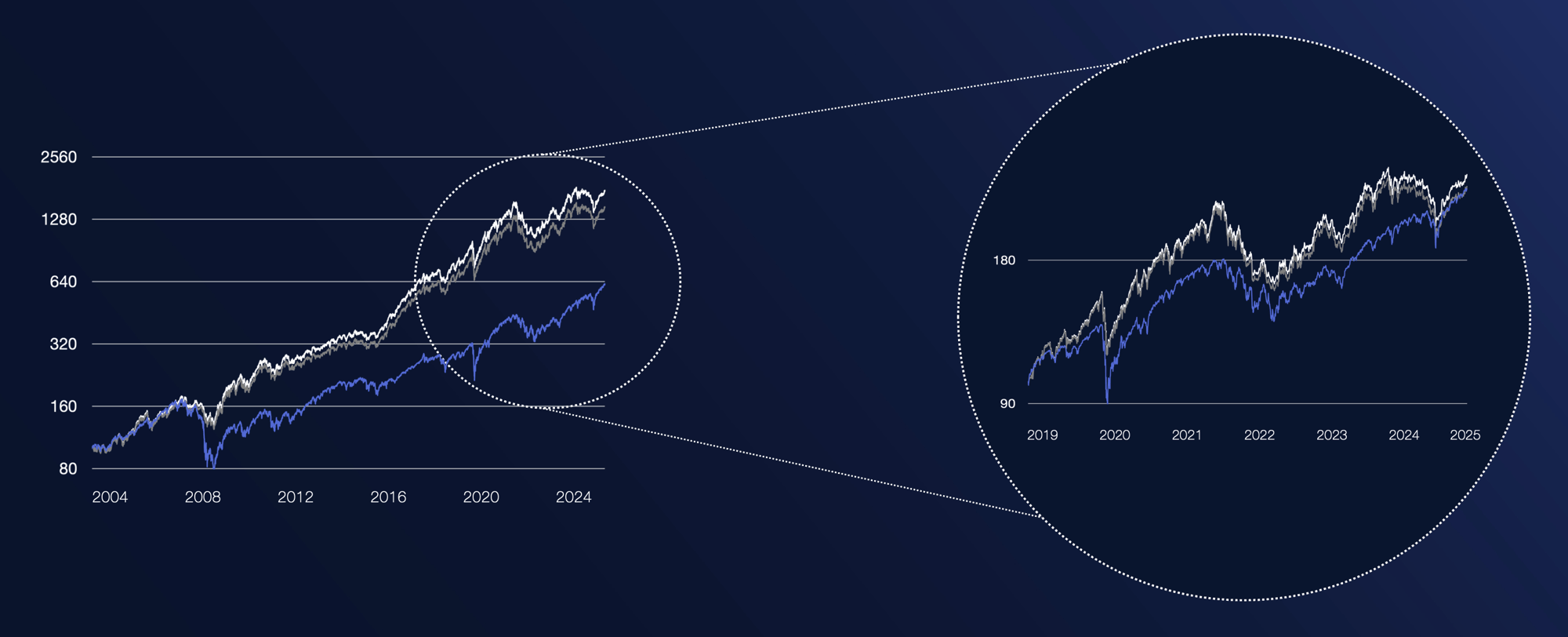 2560
1280
640
320
160
80

2004 2008 2012 2016 2020 2024

180
90

2019 2020 2021 2022 2023 2024 2025